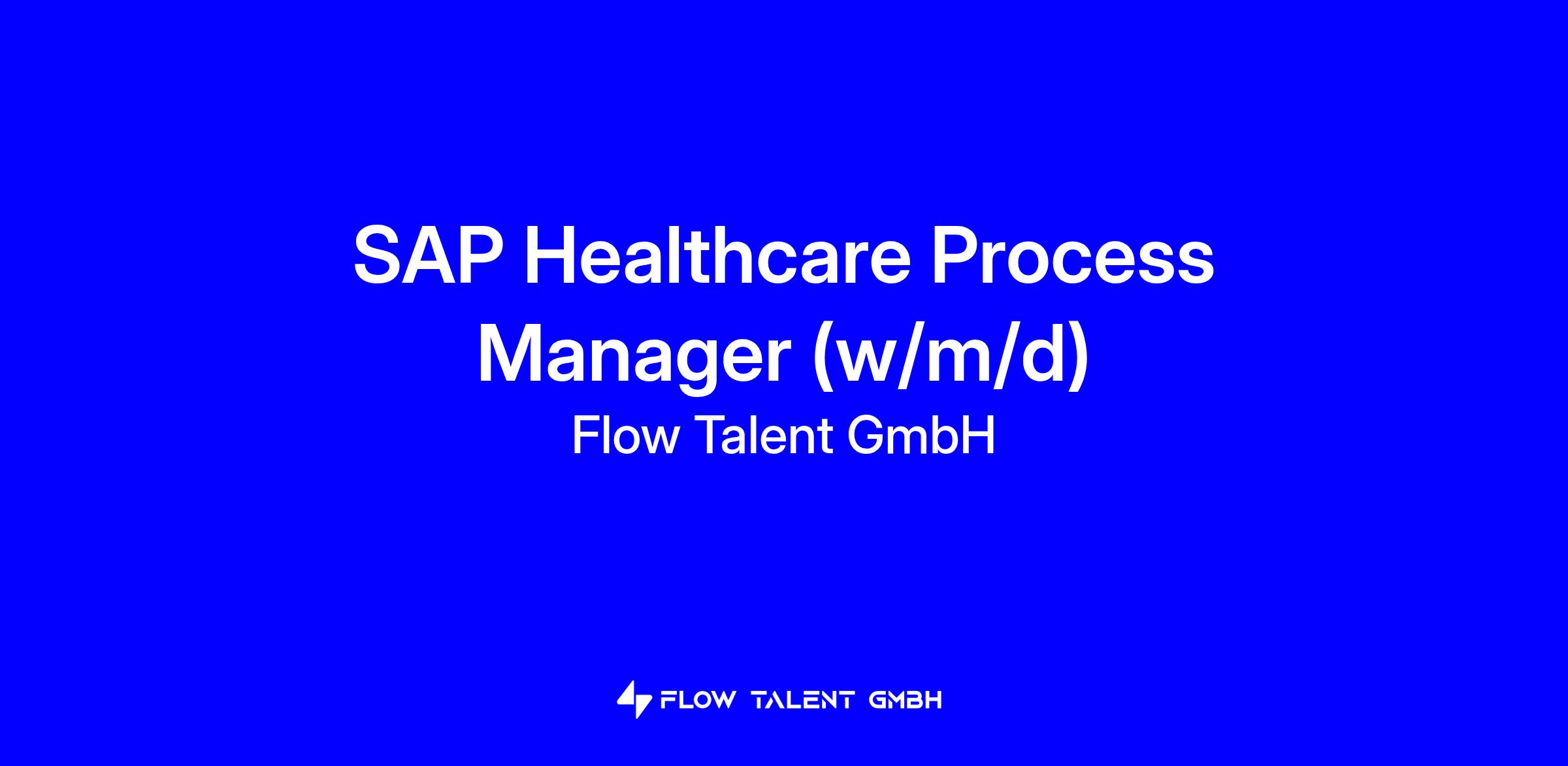 SAP Healthcare Process Manager (w/m/d)
Flow Talent GmbH

FLOW TALENT GMBH